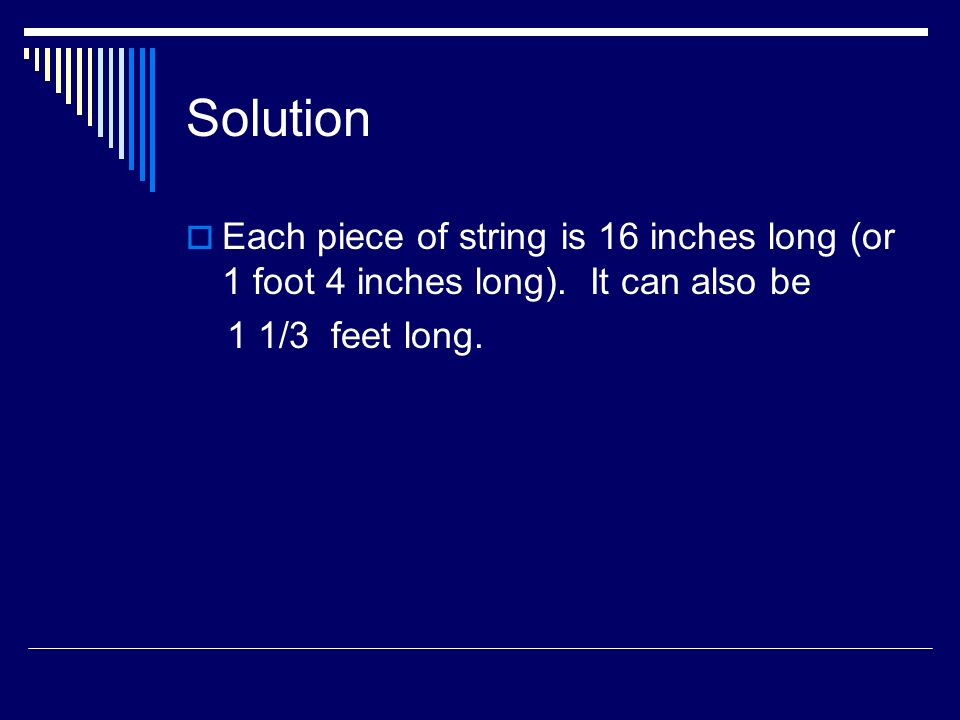 Solution

Each piece of string is 16 inches long (or 1 foot 4 inches long). It can also be 1 1/3 feet long.